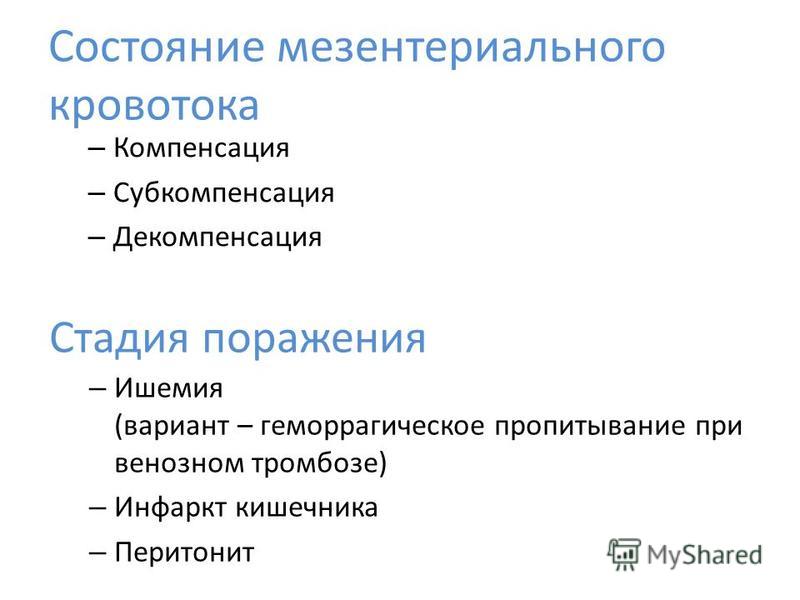 Состояние мезентериального кровотока

– Компенсация
– Субкомпенсация
– Декомпенсация

Стадия поражения

– Ишемия (вариант – геморрагическое пропитывание при венозном тромбозе)
– Инфаркт кишечника
– Перитонит

MyShared